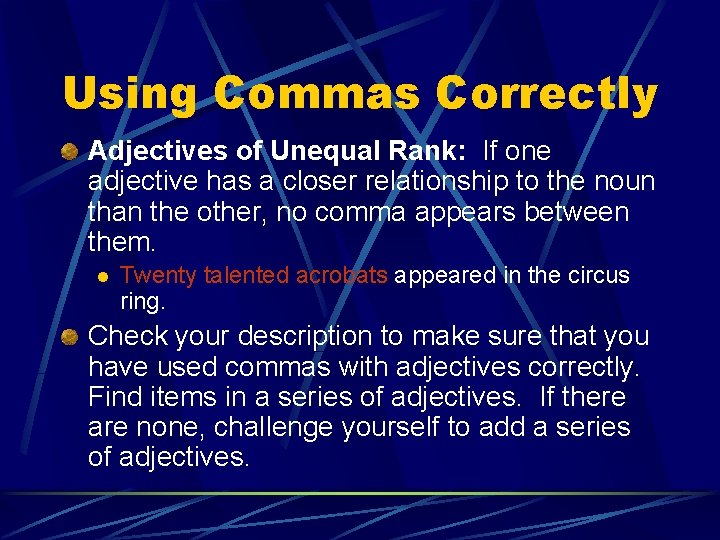 Using Commas Correctly

Adjectives of Unequal Rank: If one adjective has a closer relationship to the noun than the other, no comma appears between them.

Twenty talented acrobats appeared in the circus ring.

Check your description to make sure that you have used commas with adjectives correctly. Find items in a series of adjectives. If there are none, challenge yourself to add a series of adjectives.